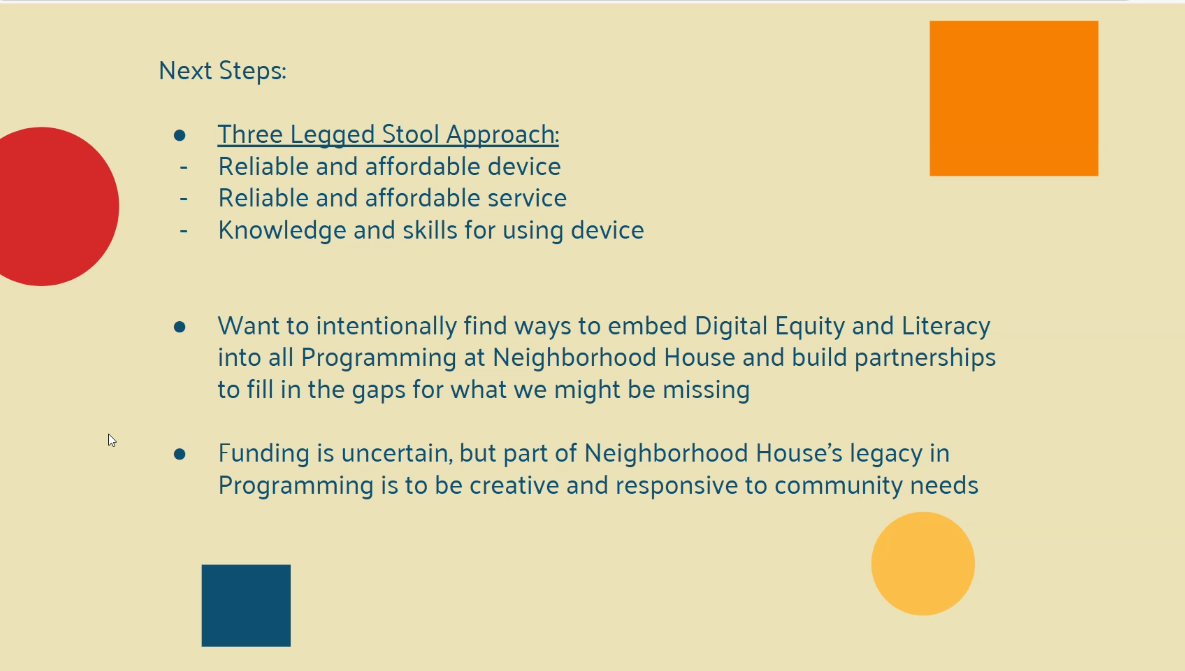 Next Steps:

● Three Legged Stool Approach:
- Reliable and affordable device
- Reliable and affordable service
- Knowledge and skills for using device

● Want to intentionally find ways to embed Digital Equity and Literacy into all Programming at Neighborhood House and build partnerships to fill in the gaps for what we might be missing

● Funding is uncertain, but part of Neighborhood House's legacy in Programming is to be creative and responsive to community needs